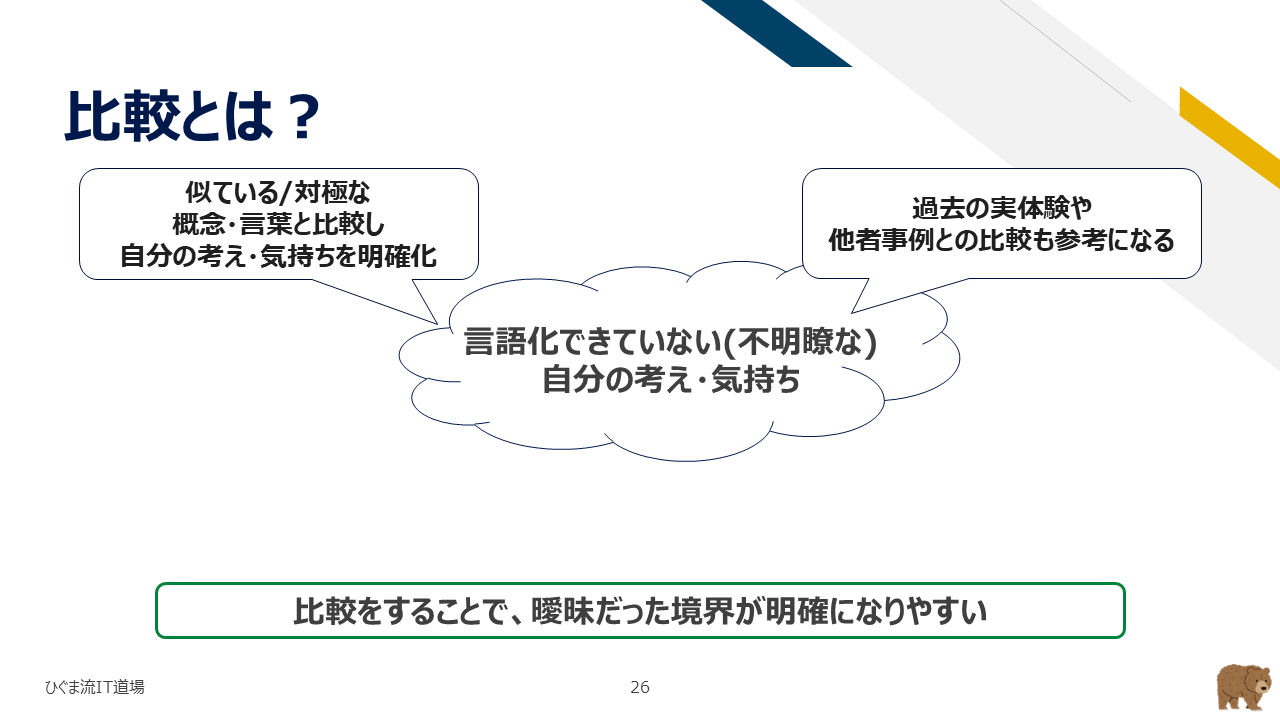 比較とは？

似ている/対極な
概念・言葉と比較し
自分の考え・気持ちを明確化

過去の実体験や
他者事例との比較も参考になる

言語化できていない(不明瞭な)
自分の考え・気持ち

比較をすることで、曖昧だった境界が明確になりやすい

ひぐま流IT道場

26